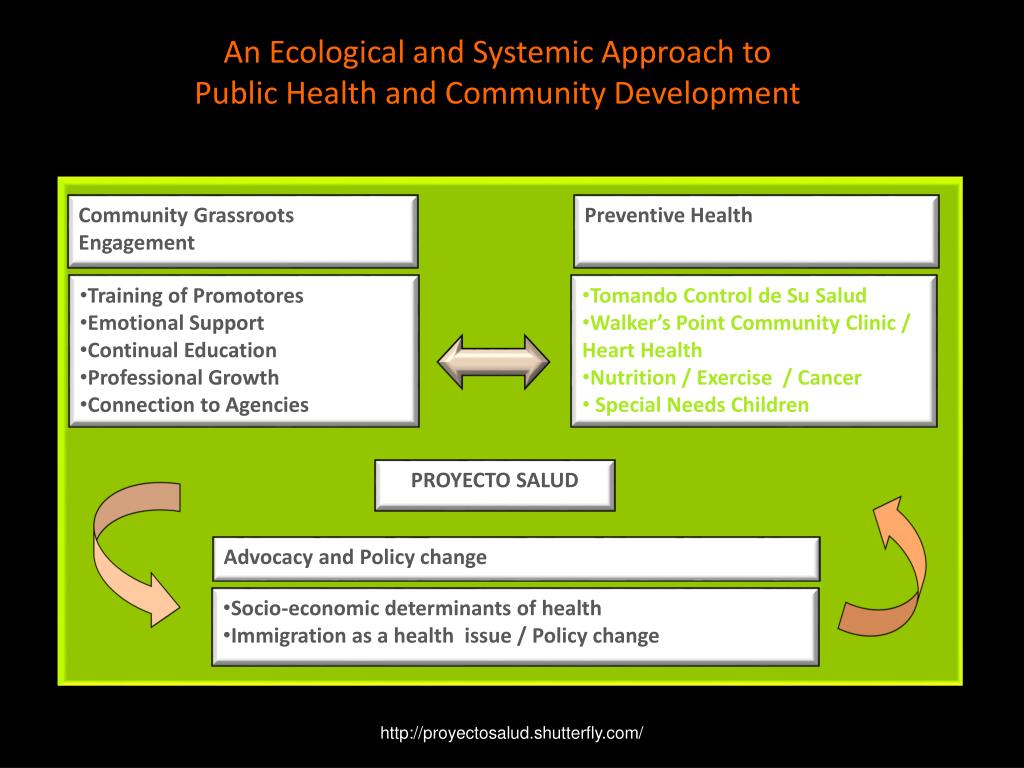 An Ecological and Systemic Approach to Public Health and Community Development

Community Grassroots Engagement

•Training of Promotores
•Emotional Support
•Continual Education
•Professional Growth
•Connection to Agencies

Preventive Health

•Tomando Control de Su Salud
•Walker's Point Community Clinic / Heart Health
•Nutrition / Exercise / Cancer
• Special Needs Children

PROYECTO SALUD

Advocacy and Policy change

•Socio-economic determinants of health
•Immigration as a health issue / Policy change

http://proyectosalud.shutterfly.com/